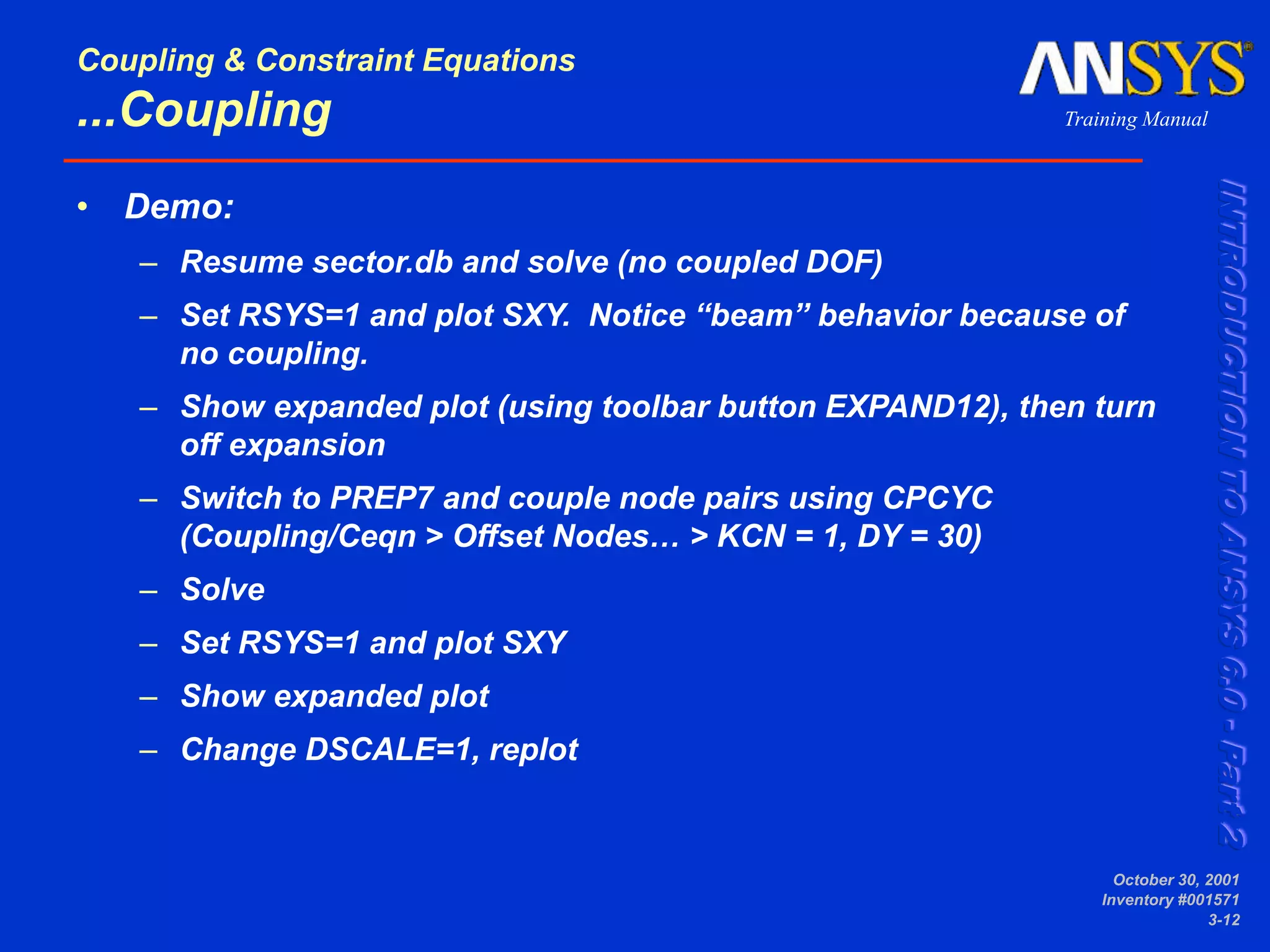 Coupling & Constraint Equations
...Coupling

ANSYS®
Training Manual

• Demo:
– Resume sector.db and solve (no coupled DOF)
– Set RSYS=1 and plot SXY. Notice “beam” behavior because of no coupling.
– Show expanded plot (using toolbar button EXPAND12), then turn off expansion
– Switch to PREP7 and couple node pairs using CPCYC (Coupling/Ceqn > Offset Nodes… > KCN = 1, DY = 30)
– Solve
– Set RSYS=1 and plot SXY
– Show expanded plot
– Change DSCALE=1, replot

INTRODUCTION TO ANSYS 6.0 - Part 2

October 30, 2001
Inventory #001571
3-12